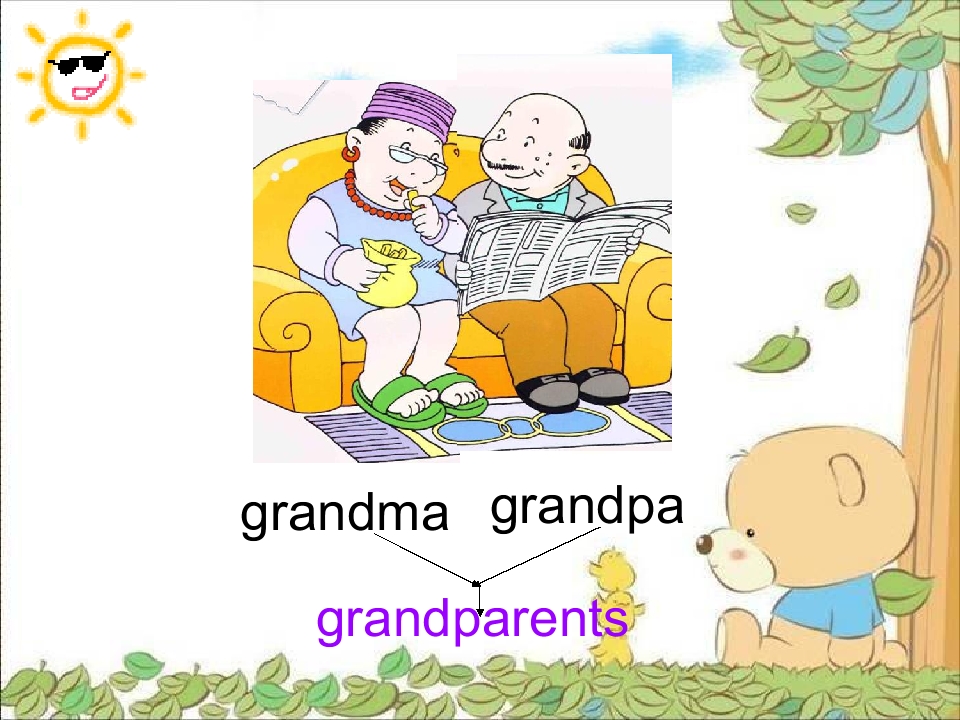 grandma grandpa

grandparents